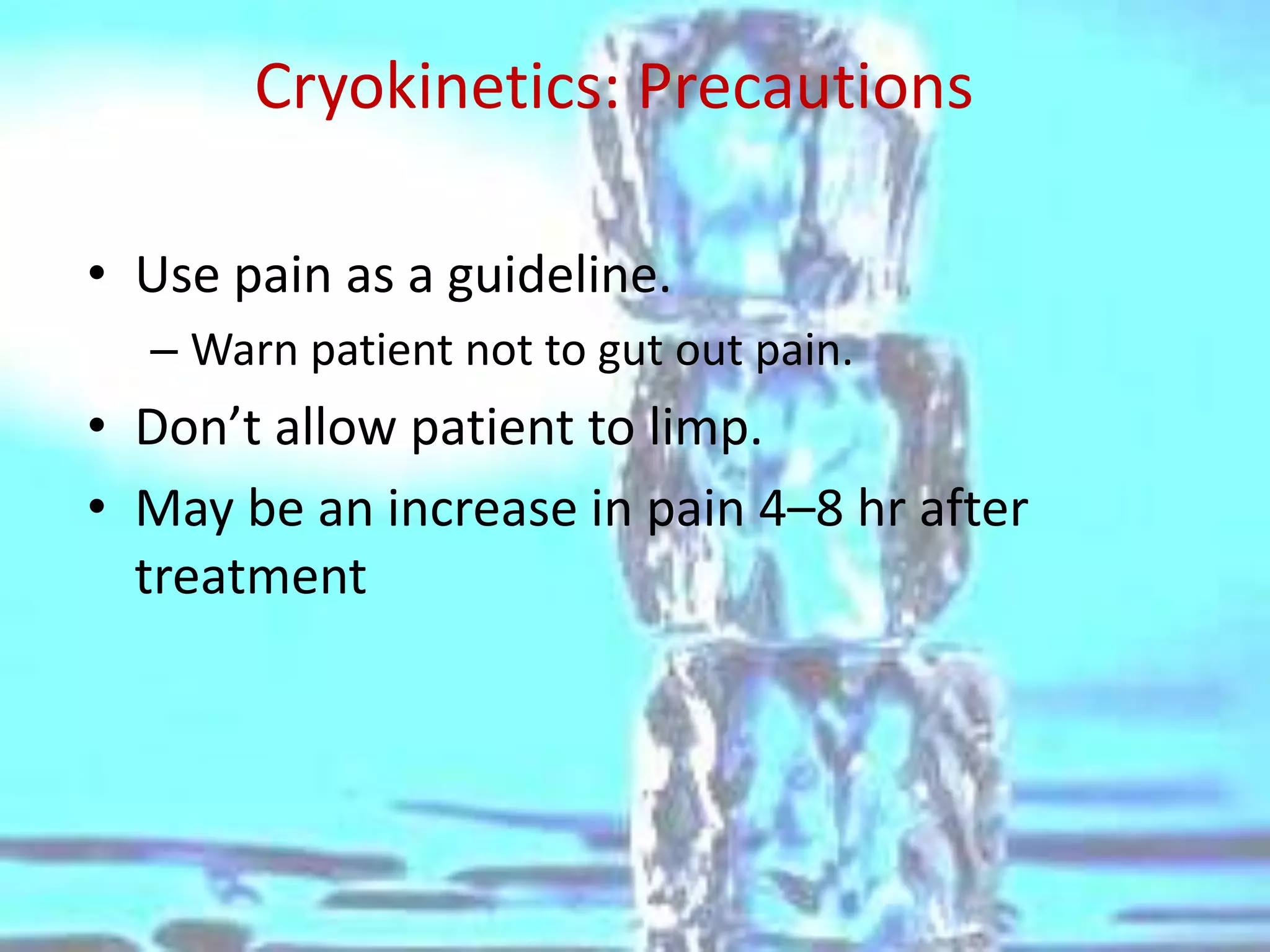 Cryokinetics: Precautions

• Use pain as a guideline.
  – Warn patient not to gut out pain.
• Don’t allow patient to limp.
• May be an increase in pain 4–8 hr after treatment